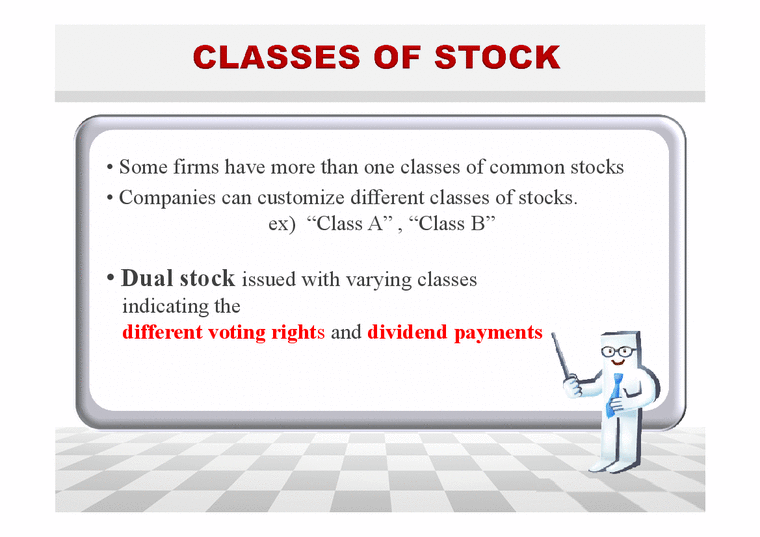 CLASSES OF STOCK

• Some firms have more than one classes of common stocks

• Companies can customize different classes of stocks.
ex) "Class A" , "Class B"

• Dual stock issued with varying classes indicating the different voting rights and dividend payments